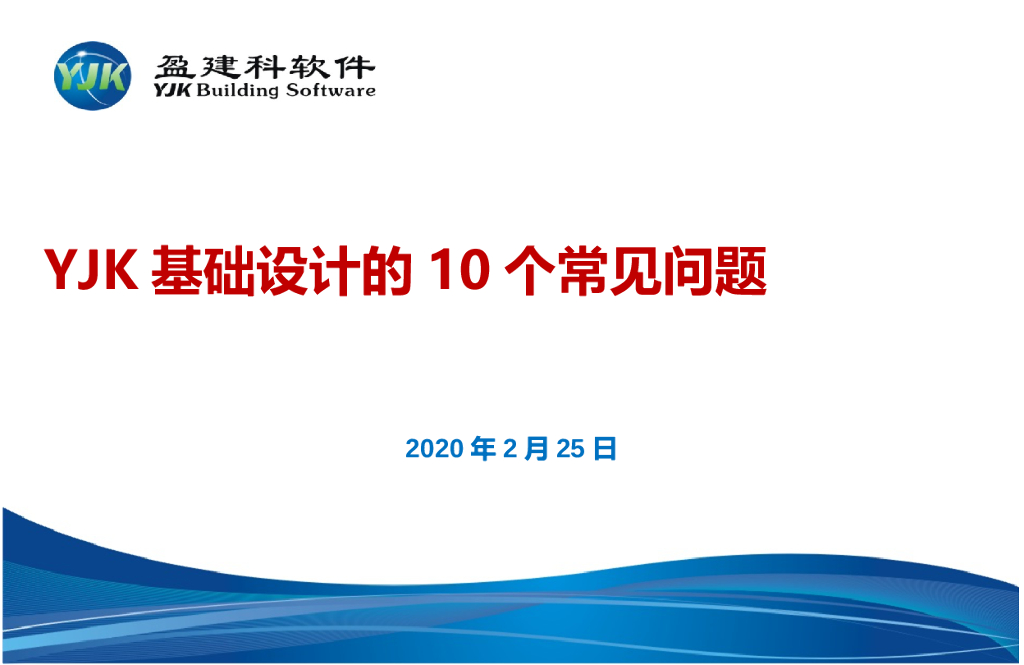 YJK

盈建科软件
YJK Building Software

YJK 基础设计的 10 个常见问题

2020 年 2 月 25 日